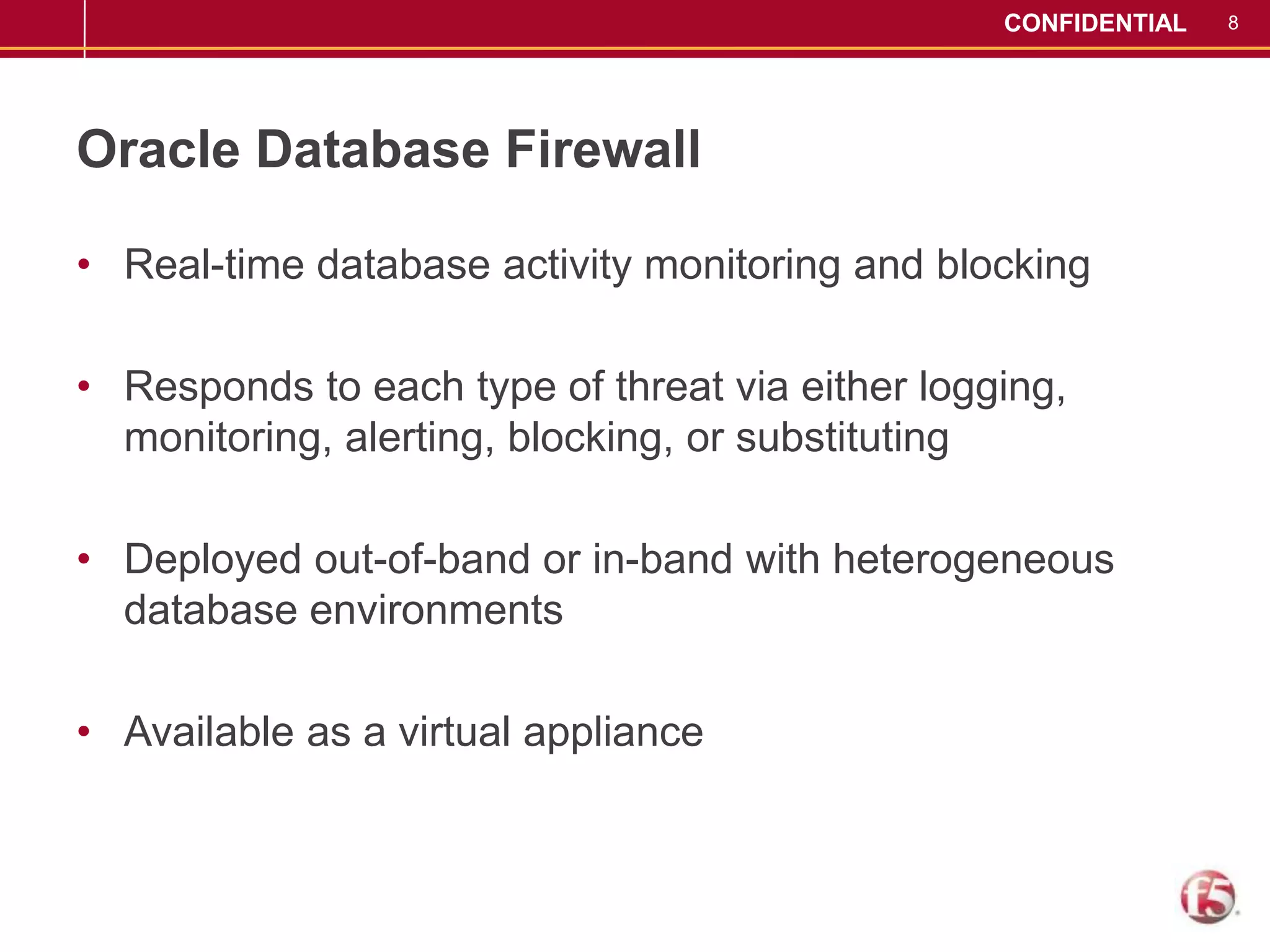 CONFIDENTIAL 8

Oracle Database Firewall

• Real-time database activity monitoring and blocking

• Responds to each type of threat via either logging, monitoring, alerting, blocking, or substituting

• Deployed out-of-band or in-band with heterogeneous database environments

• Available as a virtual appliance

f5